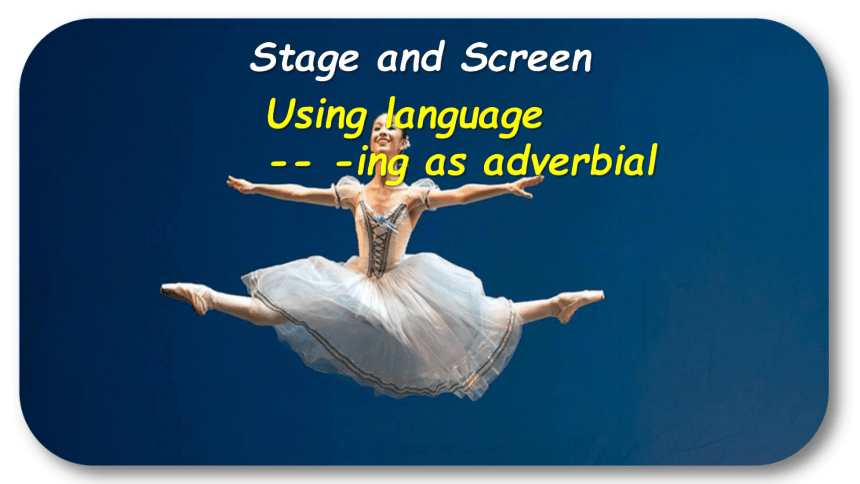 Stage and Screen

Using language
-- -ing as adverbial